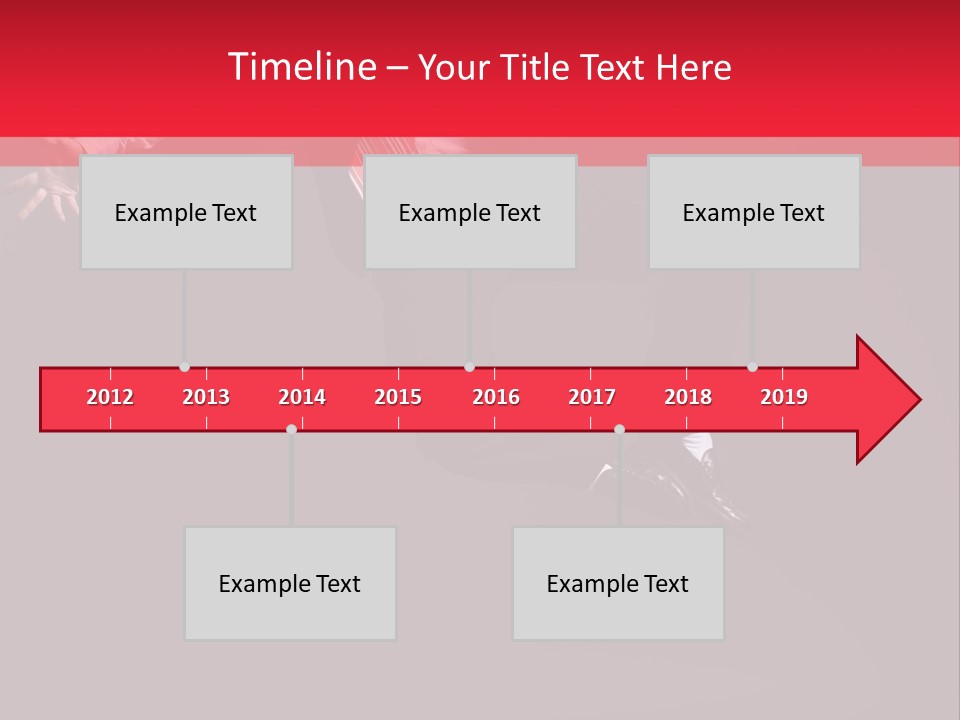 Timeline – Your Title Text Here

Example Text

Example Text

Example Text

2012 2013 2014 2015 2016 2017 2018 2019

Example Text

Example Text